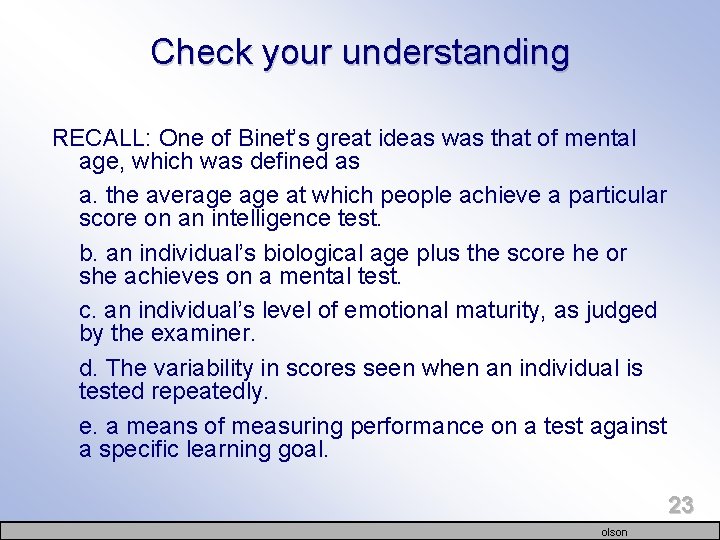 Check your understanding

RECALL: One of Binet's great ideas was that of mental age, which was defined as

a. the average age at which people achieve a particular score on an intelligence test.

b. an individual's biological age plus the score he or she achieves on a mental test.

c. an individual's level of emotional maturity, as judged by the examiner.

d. The variability in scores seen when an individual is tested repeatedly.

e. a means of measuring performance on a test against a specific learning goal.

23

olson